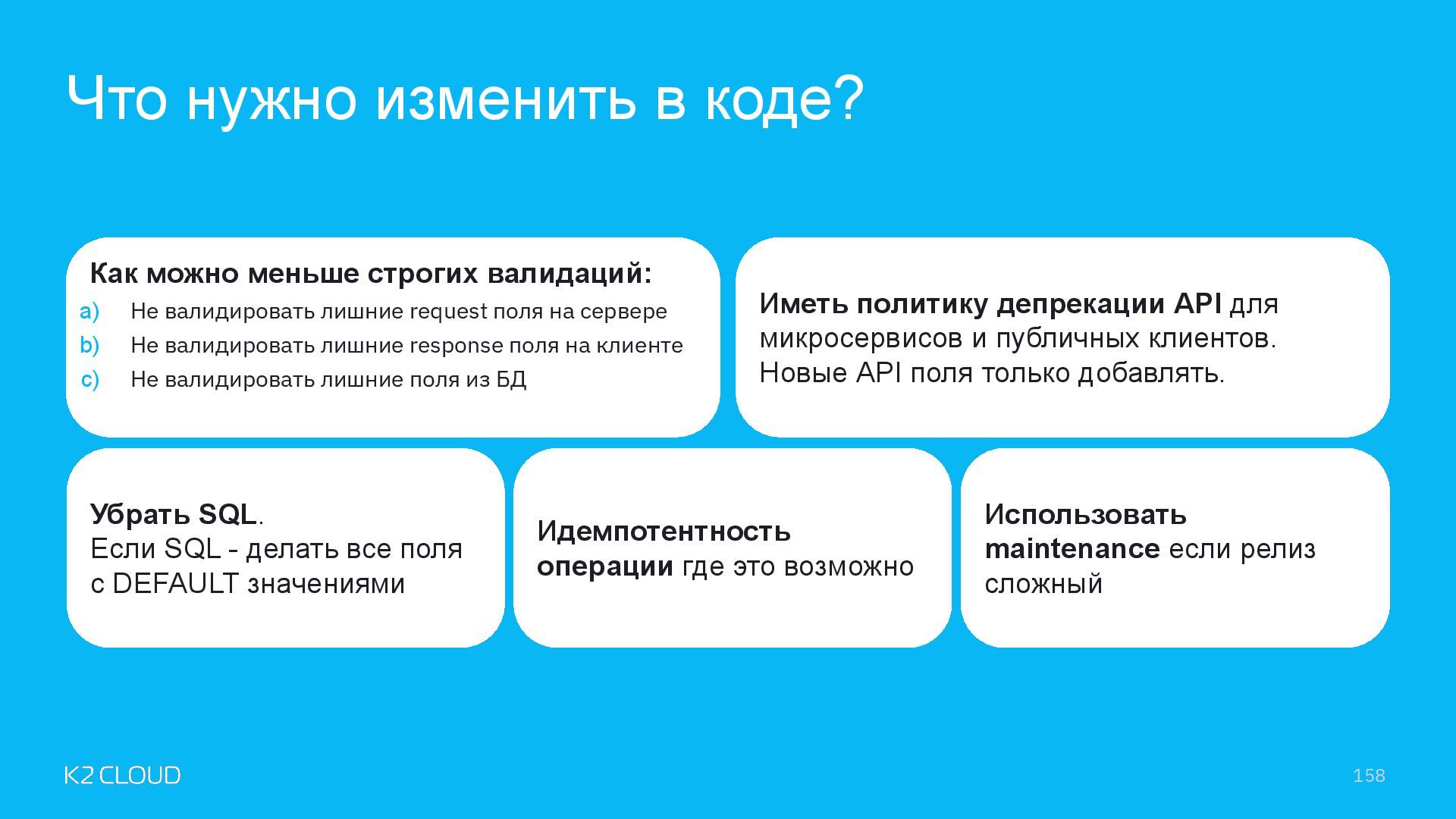 Что нужно изменить в коде?

Как можно меньше строгих валидаций:
a) Не валидировать лишние request поля на сервере
b) Не валидировать лишние response поля на клиенте
c) Не валидировать лишние поля из БД

Иметь политику депрекации API для микросервисов и публичных клиентов. Новые API поля только добавлять.

Убрать SQL.
Если SQL - делать все поля с DEFAULT значениями

Идемпотентность операции где это возможно

Использовать maintenance если релиз сложный

K2 CLOUD

158